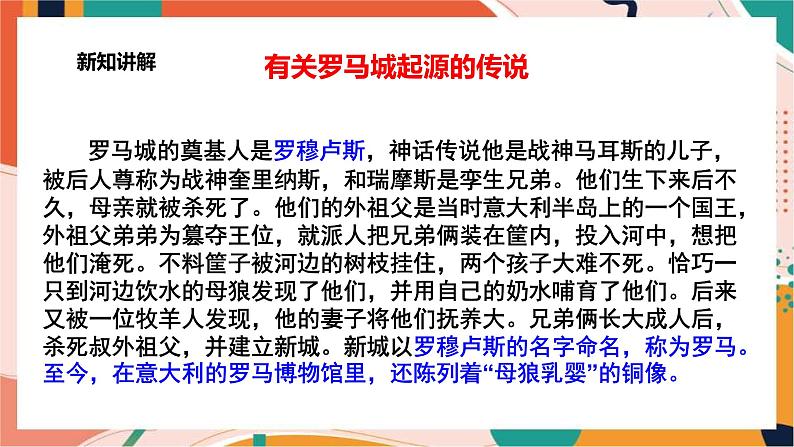 新知讲解

有关罗马城起源的传说

罗马城的奠基人是罗穆卢斯，神话传说他是战神马耳斯的儿子，被后人尊称为战神奎里纳斯，和瑞摩斯是孪生兄弟。他们生下来后不久，母亲就被杀死了。他们的外祖父是当时意大利半岛上的一个国王，外祖父弟弟为篡夺王位，就派人把兄弟俩装在筐内，投入河中，想把他们淹死。不料筐子被河边的树枝挂住，两个孩子大难不死。恰巧一只到河边饮水的母狼发现了他们，并用自己的奶水哺育了他们。后来又被一位牧羊人发现，他的妻子将他们抚养大。兄弟俩长大成人后，杀死叔外祖父，并建立新城。新城以罗穆卢斯的名字命名，称为罗马。至今，在意大利的罗马博物馆里，还陈列着“母狼乳婴”的铜像。